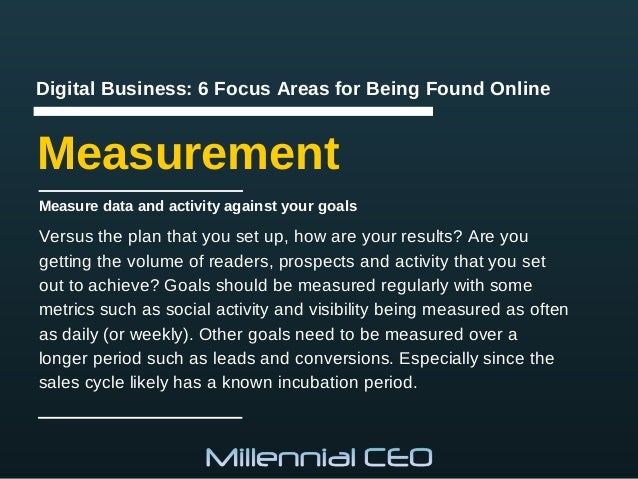 Digital Business: 6 Focus Areas for Being Found Online

Measurement

Measure data and activity against your goals

Versus the plan that you set up, how are your results? Are you getting the volume of readers, prospects and activity that you set out to achieve? Goals should be measured regularly with some metrics such as social activity and visibility being measured as often as daily (or weekly). Other goals need to be measured over a longer period such as leads and conversions. Especially since the sales cycle likely has a known incubation period.

Millennial CEO